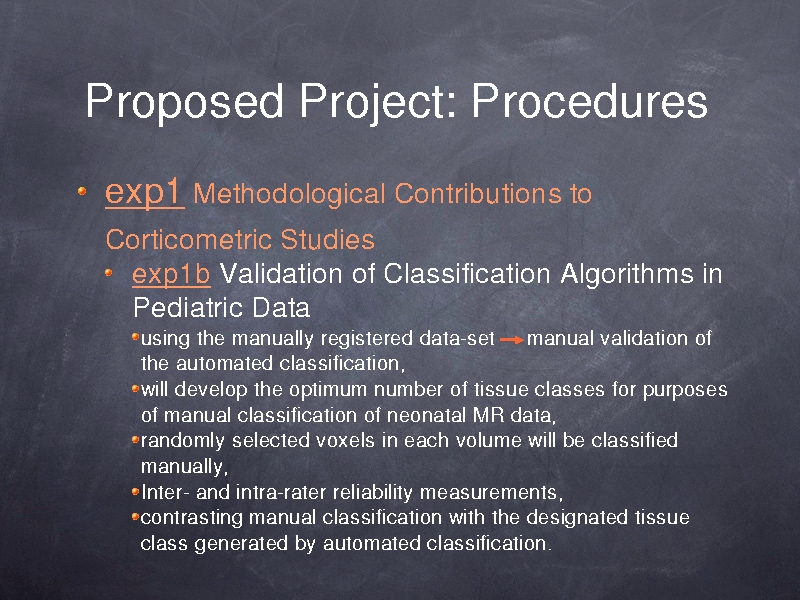 Proposed Project: Procedures

exp1 Methodological Contributions to Corticometric Studies

exp1b Validation of Classification Algorithms in Pediatric Data

using the manually registered data-set → manual validation of the automated classification,

will develop the optimum number of tissue classes for purposes of manual classification of neonatal MR data,

randomly selected voxels in each volume will be classified manually,

Inter- and intra-rater reliability measurements,

contrasting manual classification with the designated tissue class generated by automated classification.